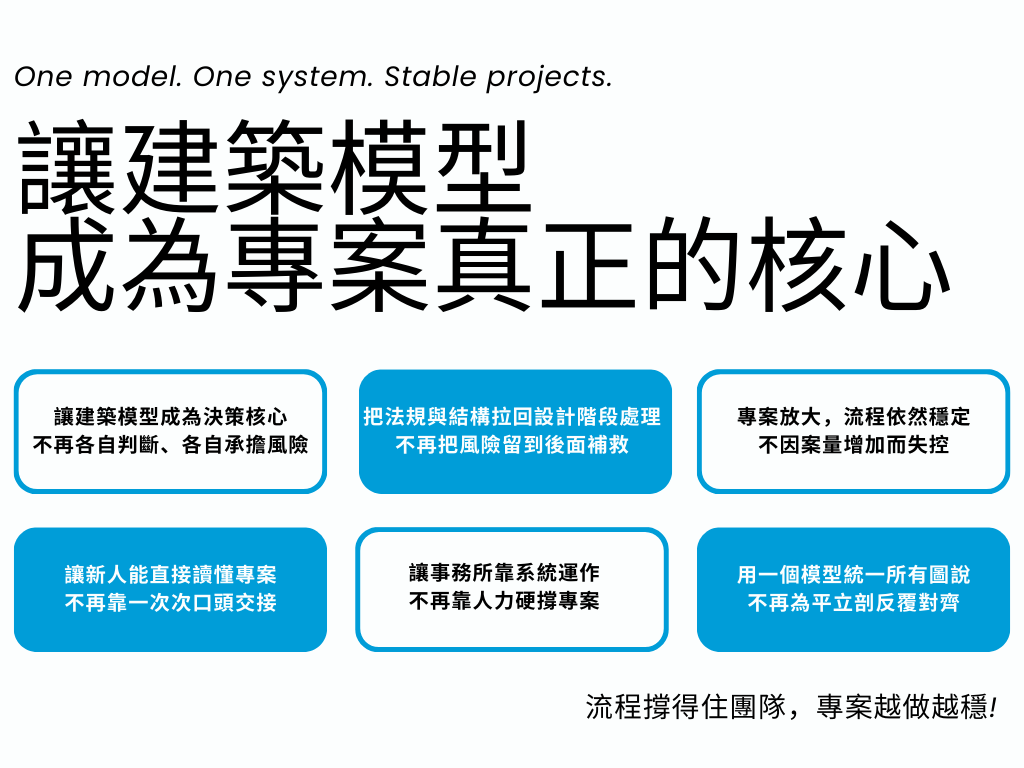 One model. One system. Stable projects.

讓建築模型
成為專案真正的核心

讓建築模型成為決策核心
不再各自判斷、各自承擔風險

把法規與結構拉回設計階段處理
不再把風險留到後面補救

專案放大，流程依然穩定
不因案量增加而失控

讓新人能直接讀懂專案
不再靠一次次口頭交接

讓事務所靠系統運作
不再靠人力硬撐專案

用一個模型統一所有圖說
不再為平立剖反覆對齊

流程撐得住團隊，專案越做越穩!